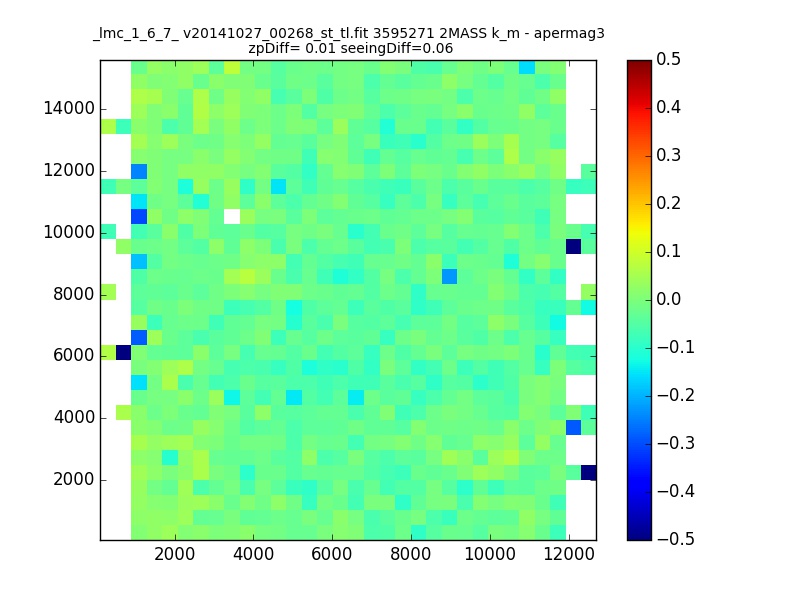 _lmc_1_6_7_ v20141027_00268_st_tl.fit 3595271 2MASS k_m - apermag3
zpDiff= 0.01 seeingDiff=0.06

14000
12000
10000
8000
6000
4000
2000

2000 4000 6000 8000 10000 12000

0.5
0.4
0.3
0.2
0.1
0.0
−0.1
−0.2
−0.3
−0.4
−0.5